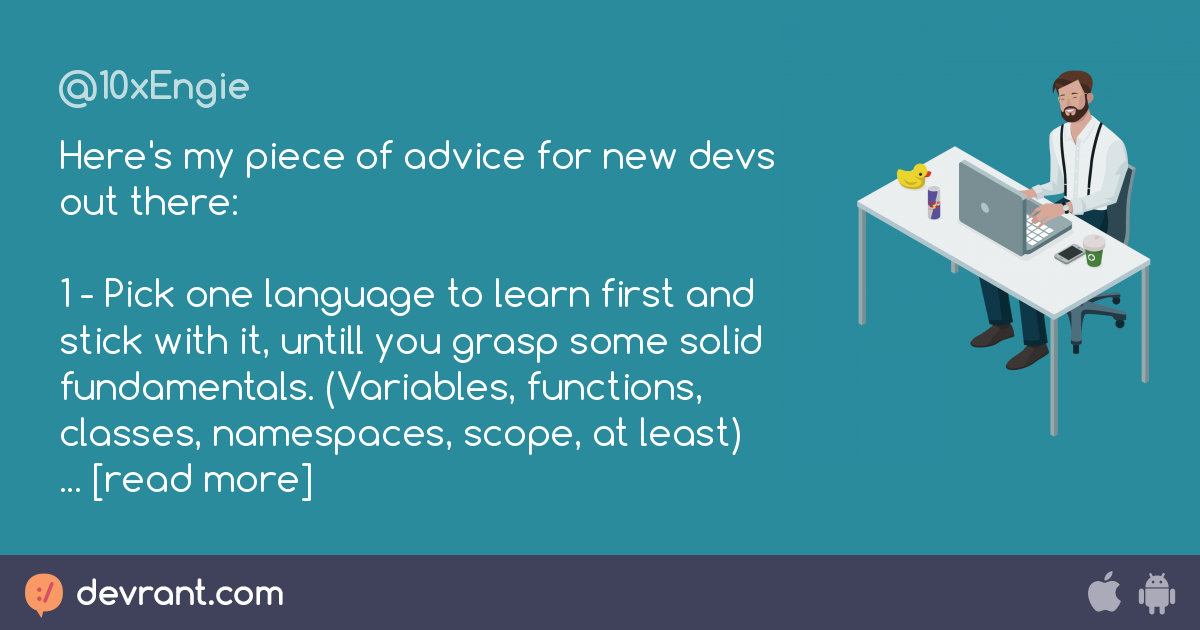 @10xEngie

Here's my piece of advice for new devs out there:

1 - Pick one language to learn first and stick with it, untill you grasp some solid fundamentals. (Variables, functions, classes, namespaces, scope, at least) ... [read more]

devrant.com